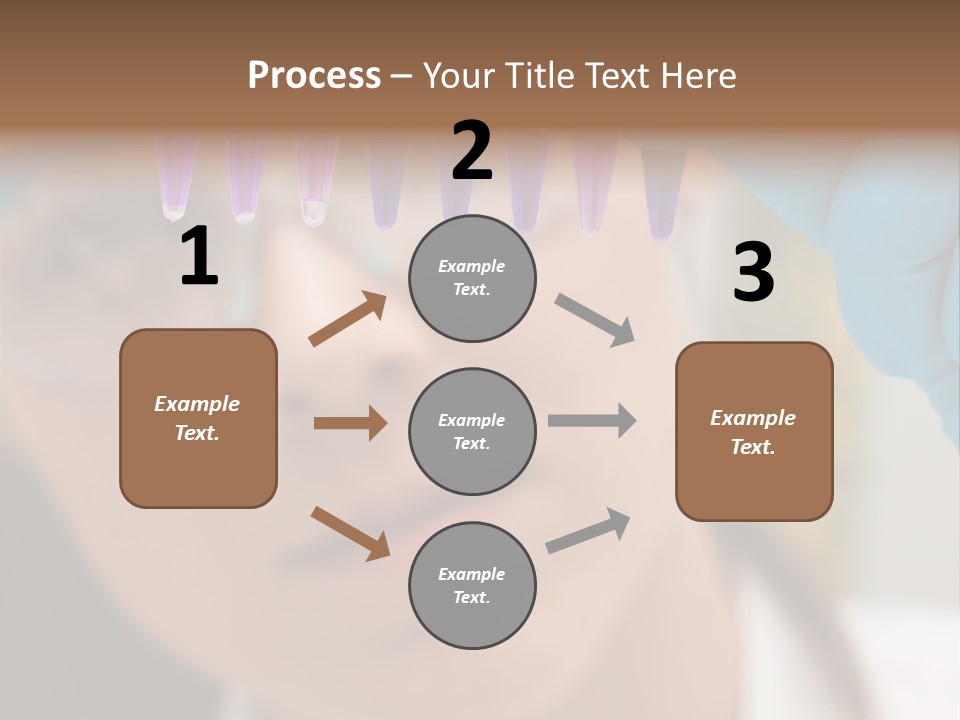 Process – Your Title Text Here

1

Example Text.

2

Example Text.

Example Text.

Example Text.

3

Example Text.